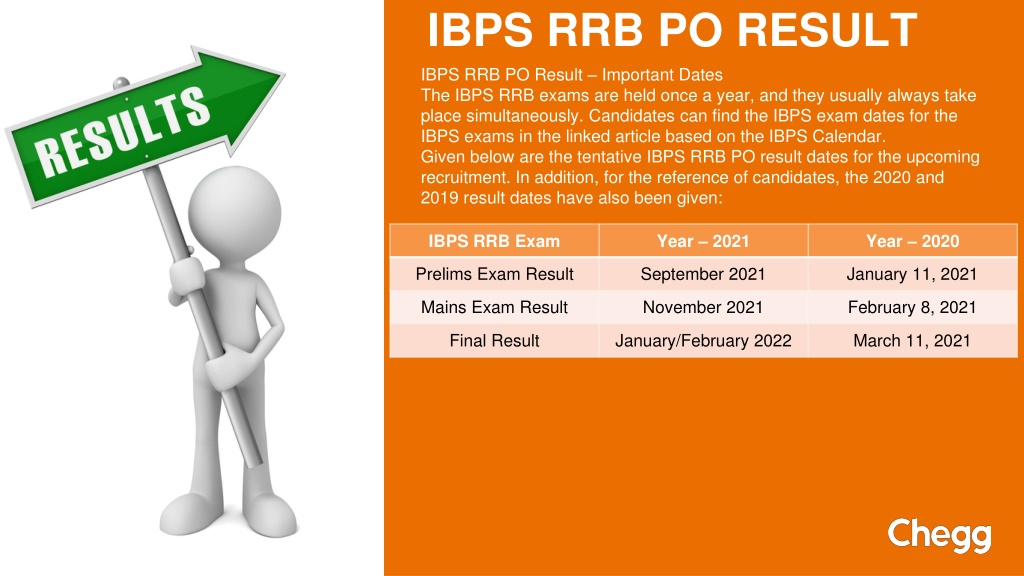 RESULTS

IBPS RRB PO RESULT

IBPS RRB PO Result – Important Dates
The IBPS RRB exams are held once a year, and they usually always take place simultaneously. Candidates can find the IBPS exam dates for the IBPS exams in the linked article based on the IBPS Calendar.
Given below are the tentative IBPS RRB PO result dates for the upcoming recruitment. In addition, for the reference of candidates, the 2020 and 2019 result dates have also been given:

| IBPS RRB Exam | Year – 2021 | Year – 2020 |
|---|---|---|
| Prelims Exam Result | September 2021 | January 11, 2021 |
| Mains Exam Result | November 2021 | February 8, 2021 |
| Final Result | January/February 2022 | March 11, 2021 |

Chegg